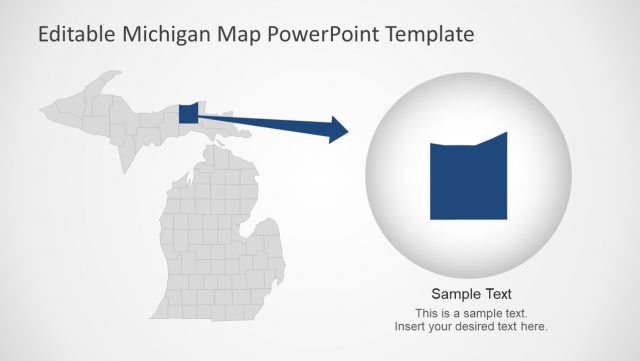 Editable Michigan Map PowerPoint Template

Sample Text

This is a sample text.
Insert your desired text here.